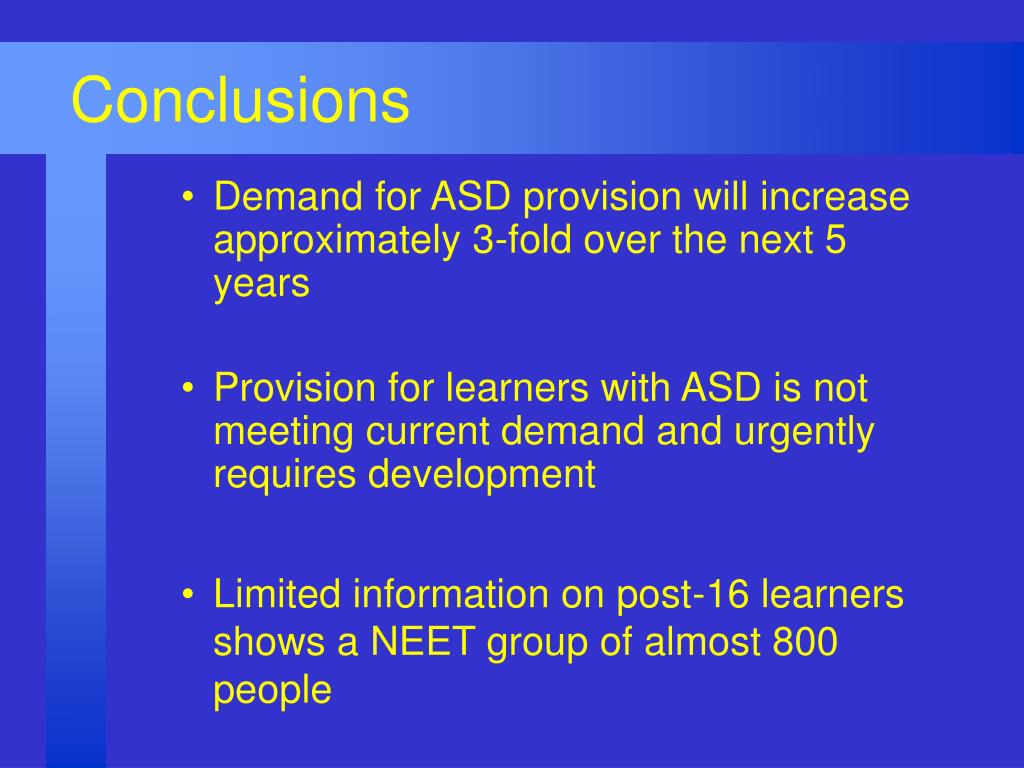 Conclusions

• Demand for ASD provision will increase approximately 3-fold over the next 5 years

• Provision for learners with ASD is not meeting current demand and urgently requires development

• Limited information on post-16 learners shows a NEET group of almost 800 people